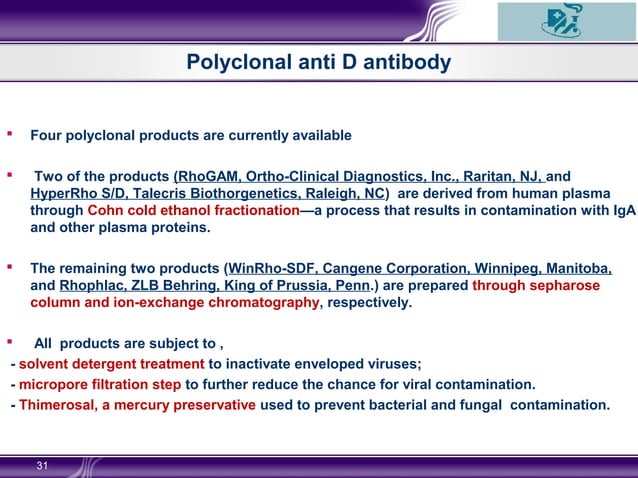 Polyclonal anti D antibody

▪ Four polyclonal products are currently available

▪ Two of the products (RhoGAM, Ortho-Clinical Diagnostics, Inc., Raritan, NJ, and HyperRho S/D, Talecris Biothorgenetics, Raleigh, NC) are derived from human plasma through Cohn cold ethanol fractionation—a process that results in contamination with IgA and other plasma proteins.

▪ The remaining two products (WinRho-SDF, Cangene Corporation, Winnipeg, Manitoba, and Rhophlac, ZLB Behring, King of Prussia, Penn.) are prepared through sepharose column and ion-exchange chromatography, respectively.

▪ All products are subject to ,
- solvent detergent treatment to inactivate enveloped viruses;
- micropore filtration step to further reduce the chance for viral contamination.
- Thimerosal, a mercury preservative used to prevent bacterial and fungal contamination.

31